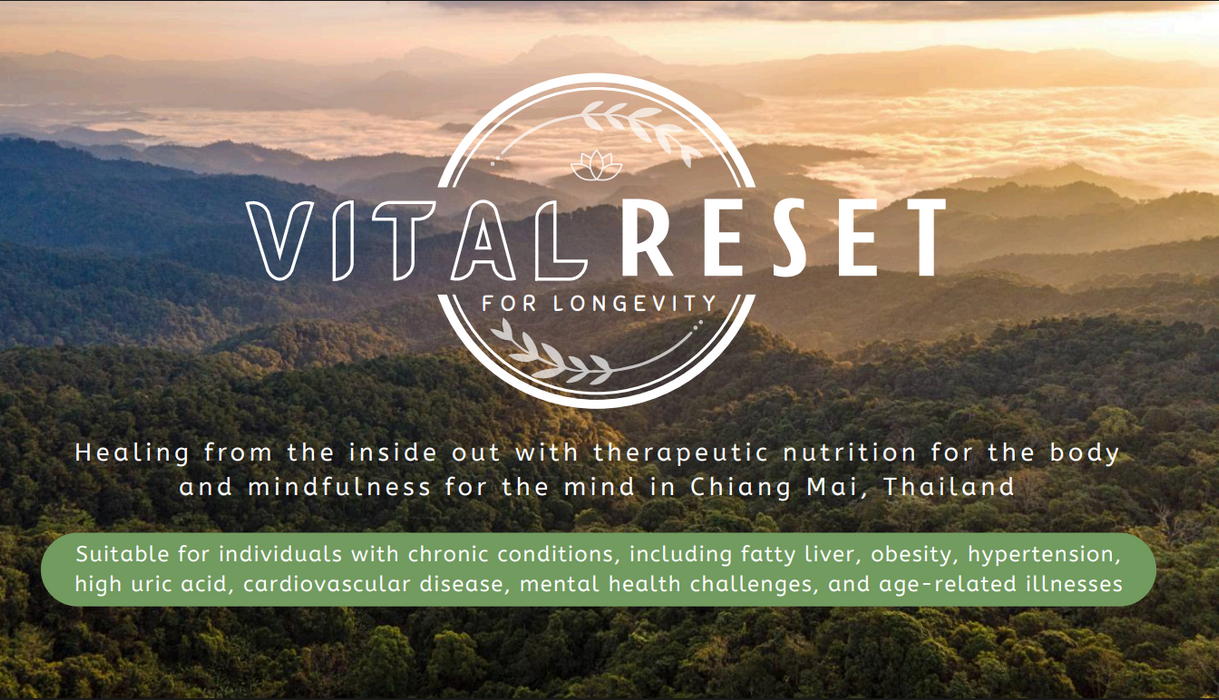 VITAL RESET

FOR LONGEVITY

Healing from the inside out with therapeutic nutrition for the body and mindfulness for the mind in Chiang Mai, Thailand

Suitable for individuals with chronic conditions, including fatty liver, obesity, hypertension, high uric acid, cardiovascular disease, mental health challenges, and age-related illnesses